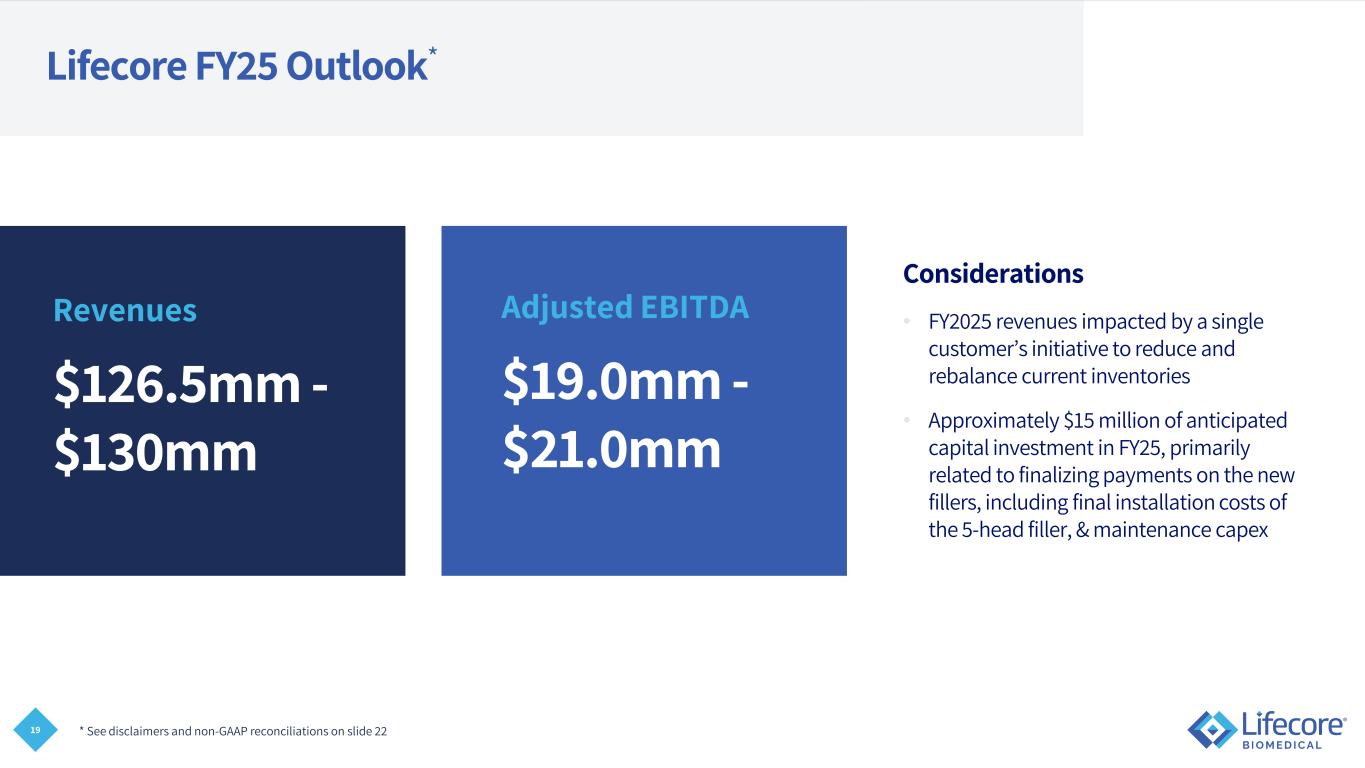 Lifecore FY25 Outlook*

Revenues

\$126.5mm - \$130mm

Adjusted EBITDA

\$19.0mm - \$21.0mm

Considerations

• FY2025 revenues impacted by a single customer's initiative to reduce and rebalance current inventories

• Approximately \$15 million of anticipated capital investment in FY25, primarily related to finalizing payments on the new fillers, including final installation costs of the 5-head filler, & maintenance capex

19

* See disclaimers and non-GAAP reconciliations on slide 22

Lifecore® BIOMEDICAL